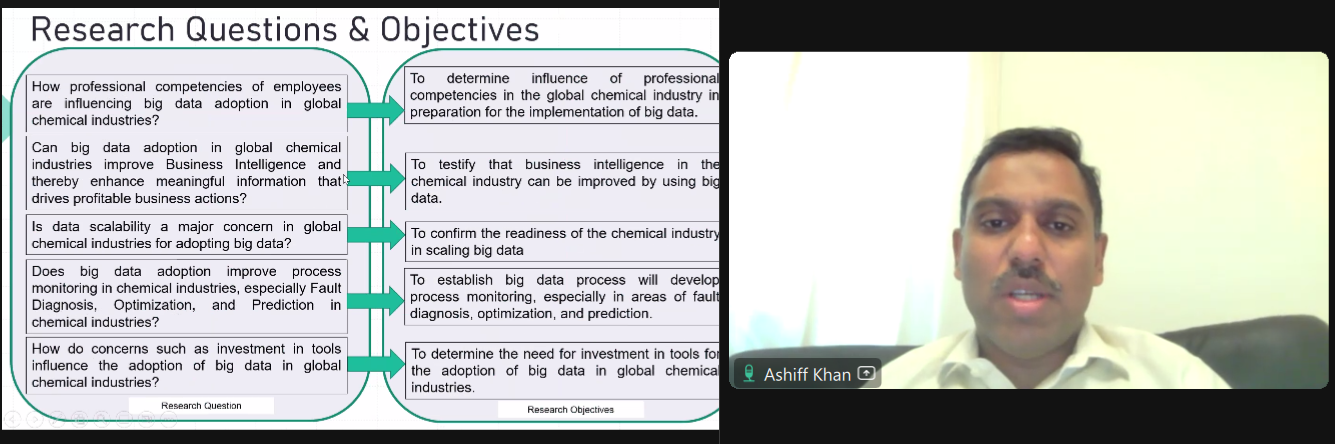 Research Questions & Objectives

How professional competencies of employees are influencing big data adoption in global chemical industries?

Can big data adoption in global chemical industries improve Business Intelligence and thereby enhance meaningful information that drives profitable business actions?

Is data scalability a major concern in global chemical industries for adopting big data?

Does big data adoption improve process monitoring in chemical industries, especially Fault Diagnosis, Optimization, and Prediction in chemical industries?

How do concerns such as investment in tools influence the adoption of big data in global chemical industries?

Research Question

To determine influence of professional competencies in the global chemical industry in preparation for the implementation of big data.

To testify that business intelligence in the chemical industry can be improved by using big data.

To confirm the readiness of the chemical industry in scaling big data

To establish big data process will develop process monitoring, especially in areas of fault diagnosis, optimization, and prediction.

To determine the need for investment in tools for the adoption of big data in global chemical industries.

Research Objectives

Ashiff Khan